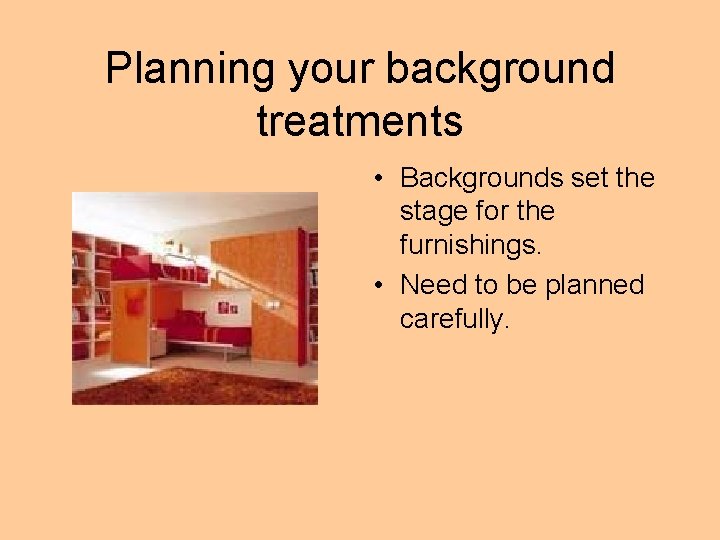 Planning your background treatments

• Backgrounds set the stage for the furnishings.
• Need to be planned carefully.